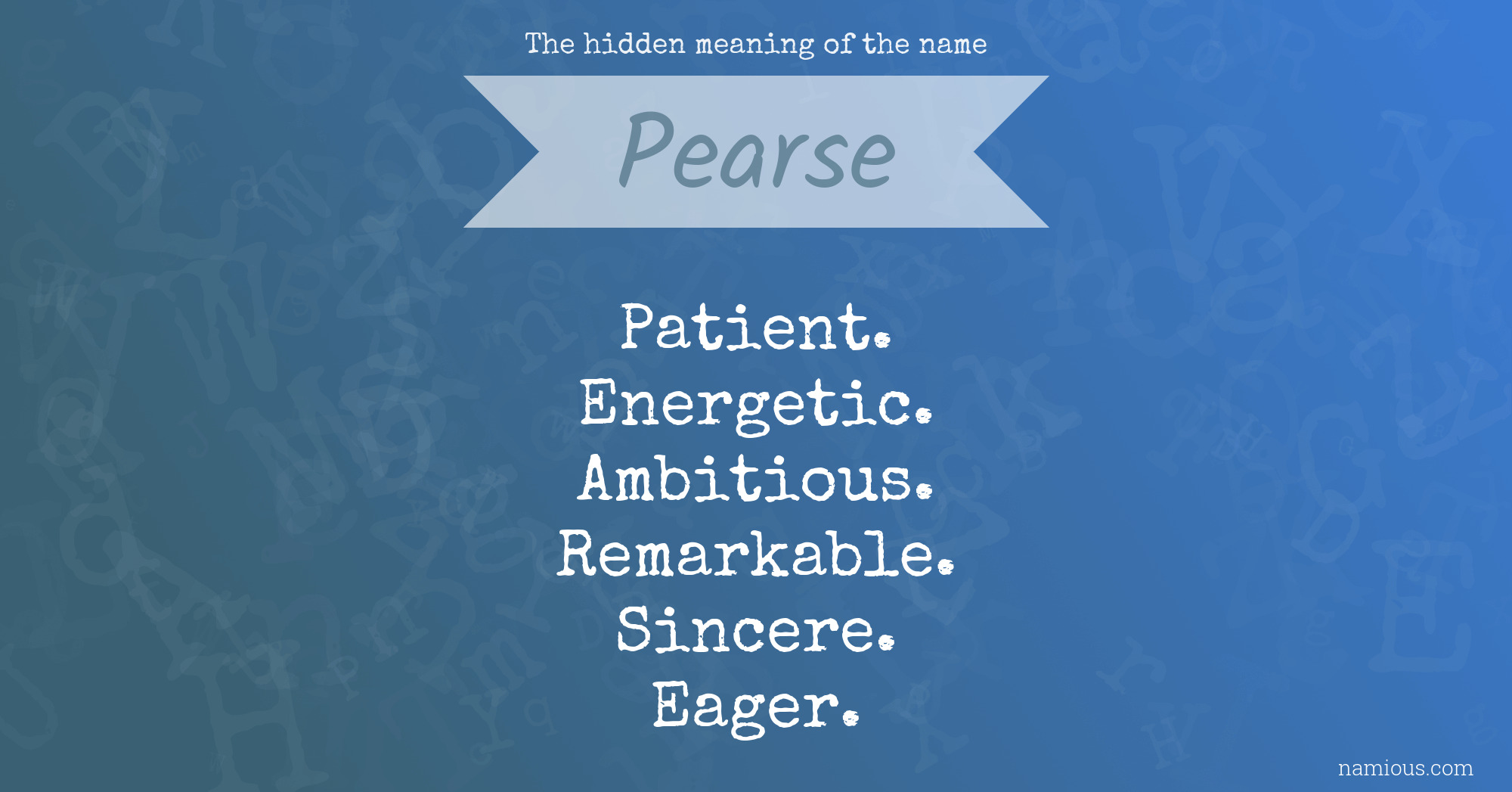 The hidden meaning of the name

Pearse

Patient.
Energetic.
Ambitious.
Remarkable.
Sincere.
Eager.

namious.com